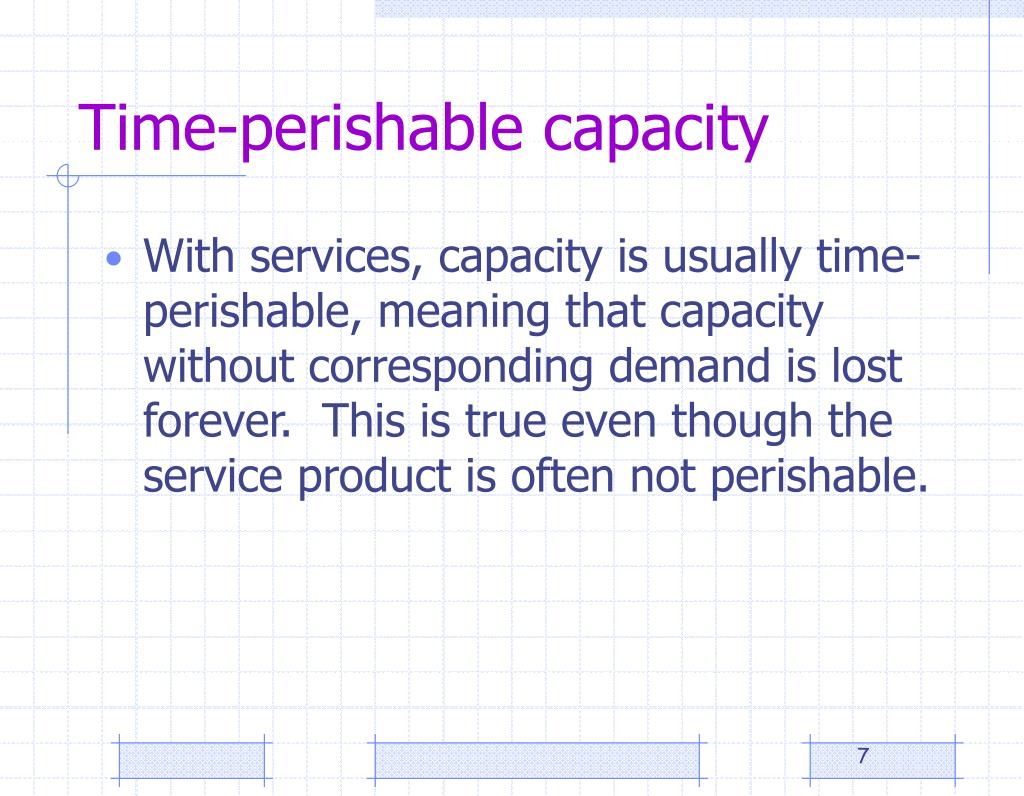 Time-perishable capacity

• With services, capacity is usually time-perishable, meaning that capacity without corresponding demand is lost forever. This is true even though the service product is often not perishable.

7